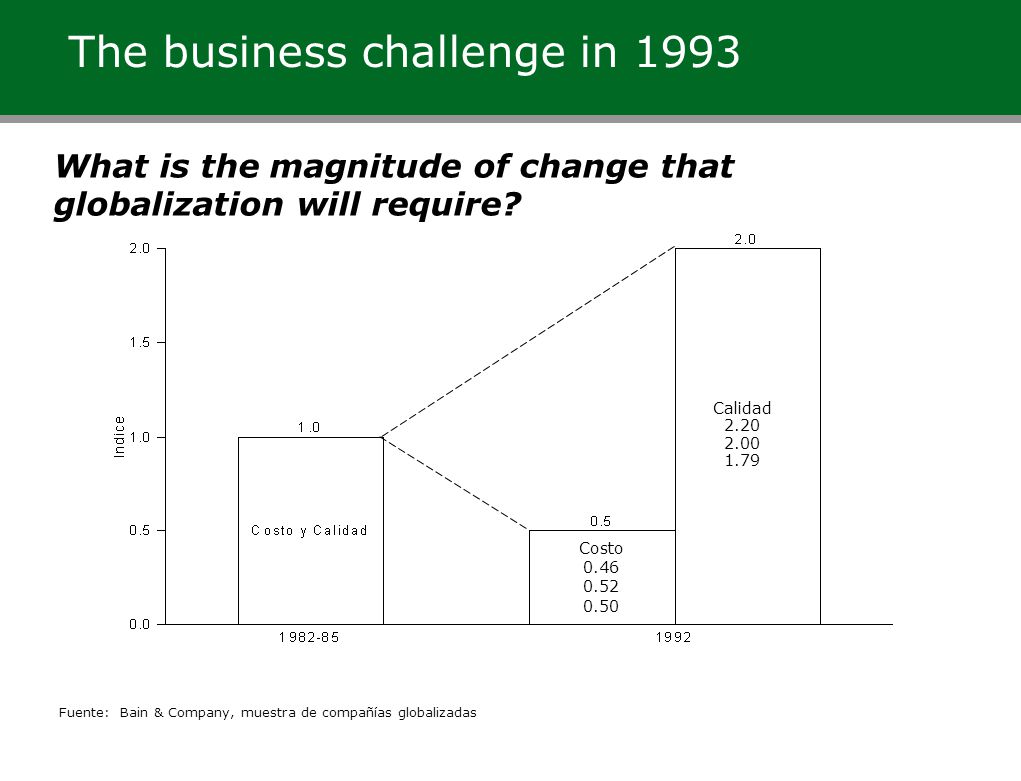 The business challenge in 1993

What is the magnitude of change that globalization will require?

Indice

2.0
1.5
1.0
0.5
0.0

1.0
Costo y Calidad

0.5
Costo
0.46
0.52
0.50

2.0
Calidad
2.20
2.00
1.79

1982-85
1992

Fuente: Bain & Company, muestra de compañías globalizadas